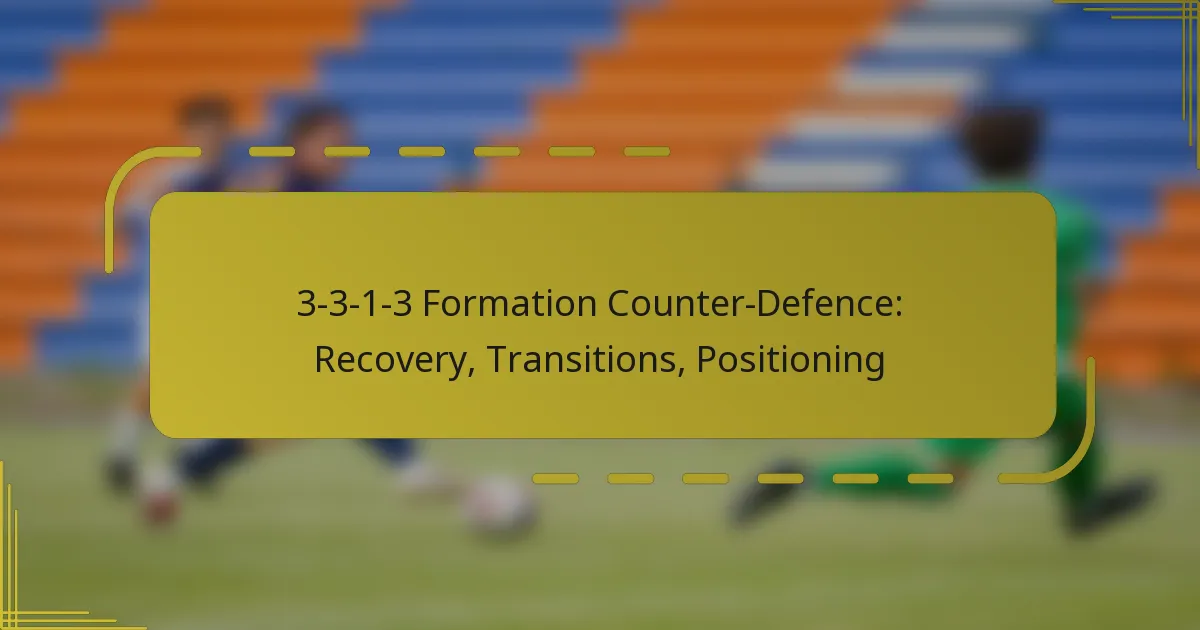 3-3-1-3 Formation Counter-Defence: Recovery, Transitions, Positioning